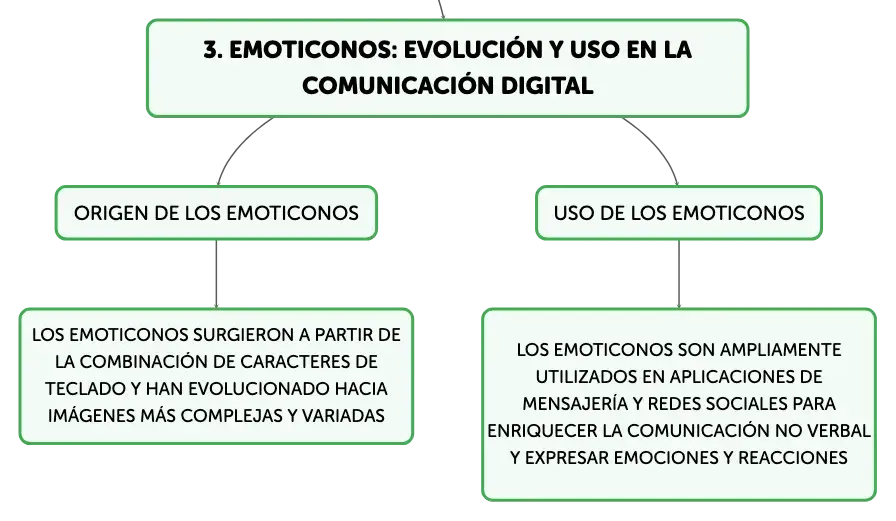 3. EMOTICONOS: EVOLUCIÓN Y USO EN LA COMUNICACIÓN DIGITAL

ORIGEN DE LOS EMOTICONOS

LOS EMOTICONOS SURGIERON A PARTIR DE LA COMBINACIÓN DE CARACTERES DE TECLADO Y HAN EVOLUCIONADO HACIA IMÁGENES MÁS COMPLEJAS Y VARIADAS

USO DE LOS EMOTICONOS

LOS EMOTICONOS SON AMPLIAMENTE UTILIZADOS EN APLICACIONES DE MENSAJERÍA Y REDES SOCIALES PARA ENRIQUECER LA COMUNICACIÓN NO VERBAL Y EXPRESAR EMOCIONES Y REACCIONES